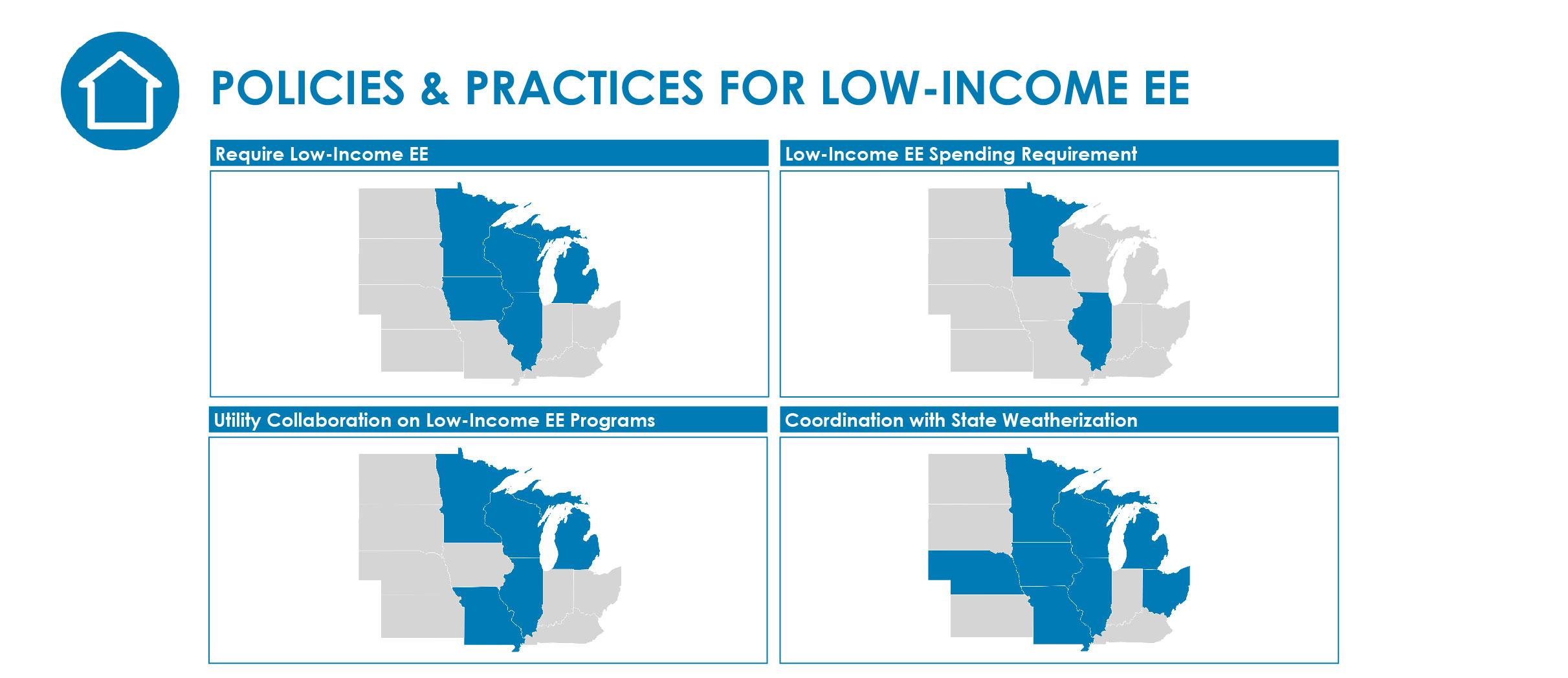 POLICIES & PRACTICES FOR LOW-INCOME EE

Require Low-Income EE

Low-Income EE Spending Requirement

Utility Collaboration on Low-Income EE Programs

Coordination with State Weatherization